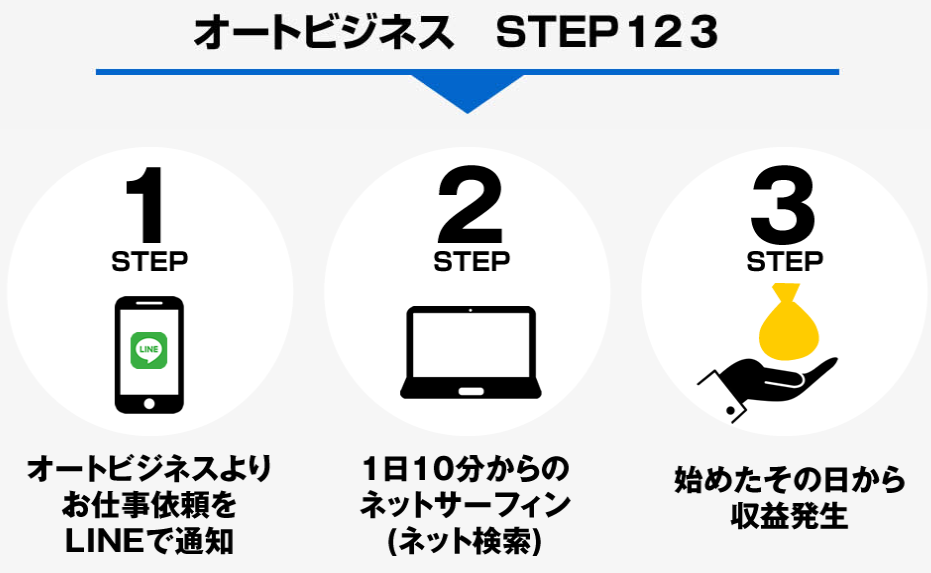 オートビジネス　STEP１２３

1
STEP

LINE

オートビジネスより
お仕事依頼を
LINEで通知

2
STEP

1日10分からの
ネットサーフィン
(ネット検索)

3
STEP

始めたその日から
収益発生